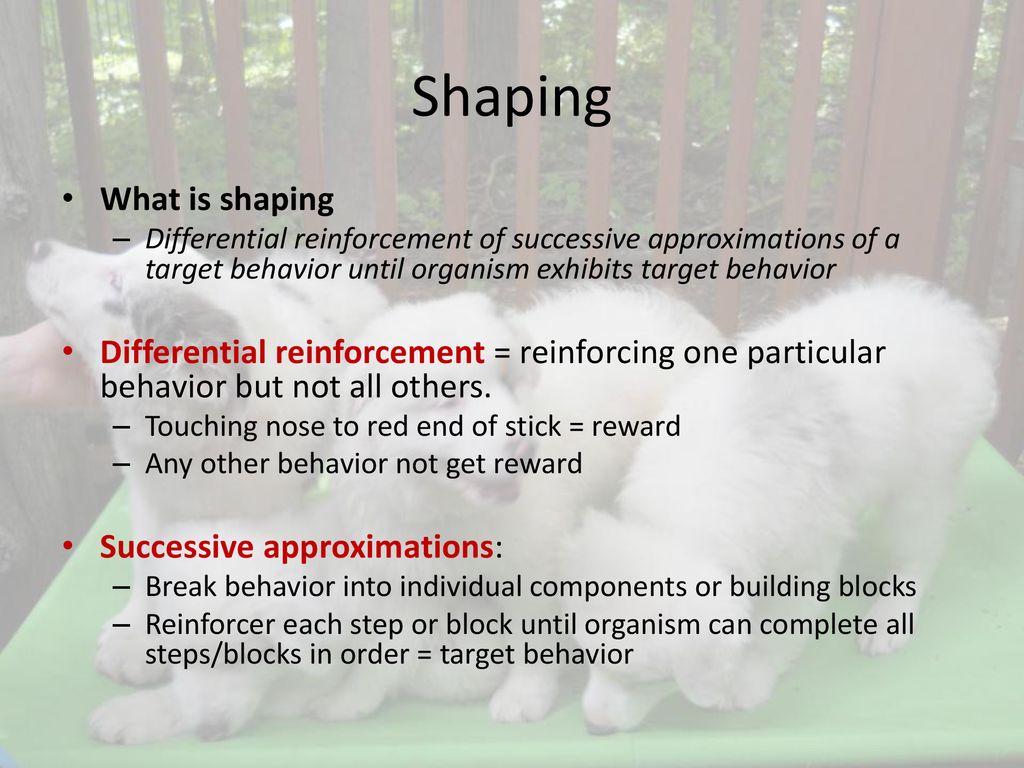 Shaping

• What is shaping
– Differential reinforcement of successive approximations of a target behavior until organism exhibits target behavior

• Differential reinforcement = reinforcing one particular behavior but not all others.
– Touching nose to red end of stick = reward
– Any other behavior not get reward

• Successive approximations:
– Break behavior into individual components or building blocks
– Reinforcer each step or block until organism can complete all steps/blocks in order = target behavior